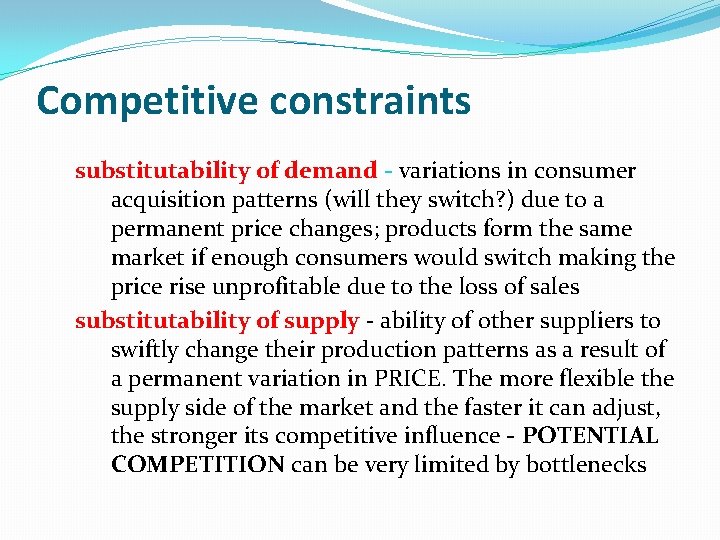 Competitive constraints

substitutability of demand - variations in consumer acquisition patterns (will they switch?) due to a permanent price changes; products form the same market if enough consumers would switch making the price rise unprofitable due to the loss of sales

substitutability of supply - ability of other suppliers to swiftly change their production patterns as a result of a permanent variation in PRICE. The more flexible the supply side of the market and the faster it can adjust, the stronger its competitive influence - POTENTIAL COMPETITION can be very limited by bottlenecks